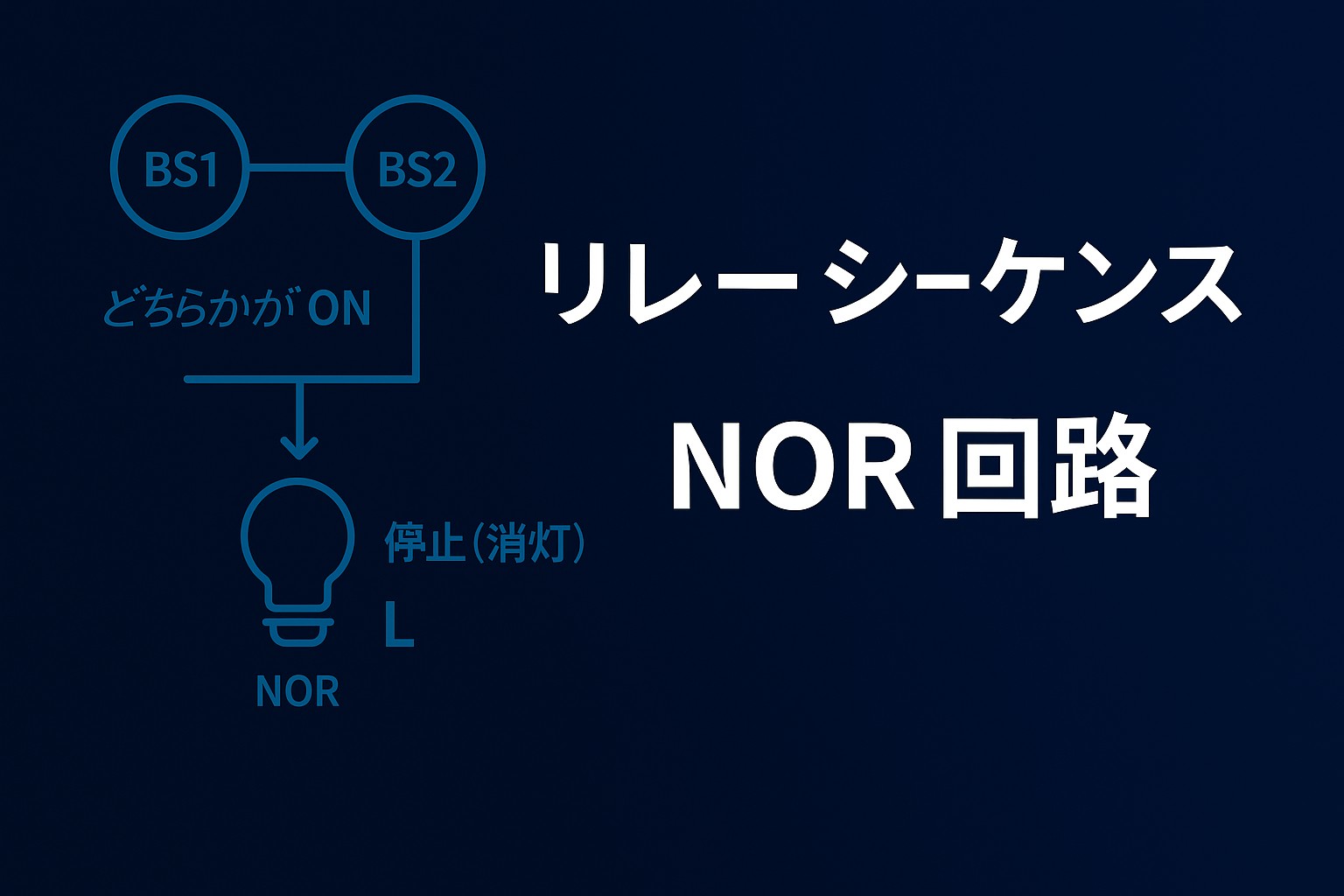 BS1
BS2
どちらかが ON
停止（消灯）
L
NOR

リレー シーケンス
NOR 回路